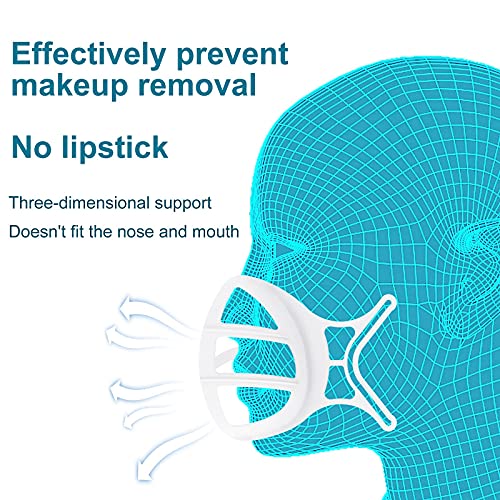 Effectively prevent makeup removal

No lipstick

Three-dimensional support

Doesn't fit the nose and mouth